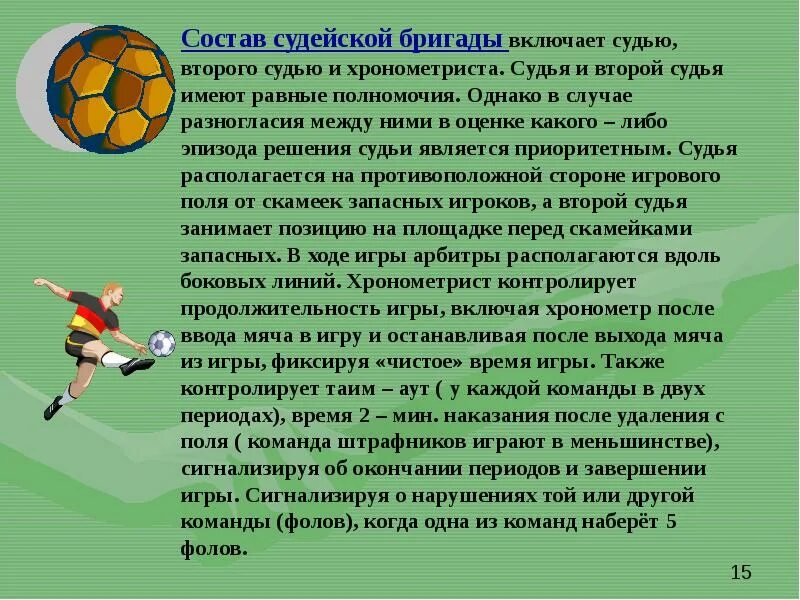 Состав судейской бригады включает судью, второго судью и хронометриста. Судья и второй судья имеют равные полномочия. Однако в случае разногласия между ними в оценке какого – либо эпизода решения судьи является приоритетным. Судья располагается на противоположной стороне игрового поля от скамеек запасных игроков, а второй судья занимает позицию на площадке перед скамейками запасных. В ходе игры арбитры располагаются вдоль боковых линий. Хронометрист контролирует продолжительность игры, включая хронометр после ввода мяча в игру и останавливая после выхода мяча из игры, фиксируя «чистое» время игры. Также контролирует таим – аут ( у каждой команды в двух периодах), время 2 – мин. наказания после удаления с поля ( команда штрафников играют в меньшинстве), сигнализируя об окончании периодов и завершении игры. Сигнализируя о нарушениях той или другой команды (фолов), когда одна из команд наберёт 5 фолов.

15